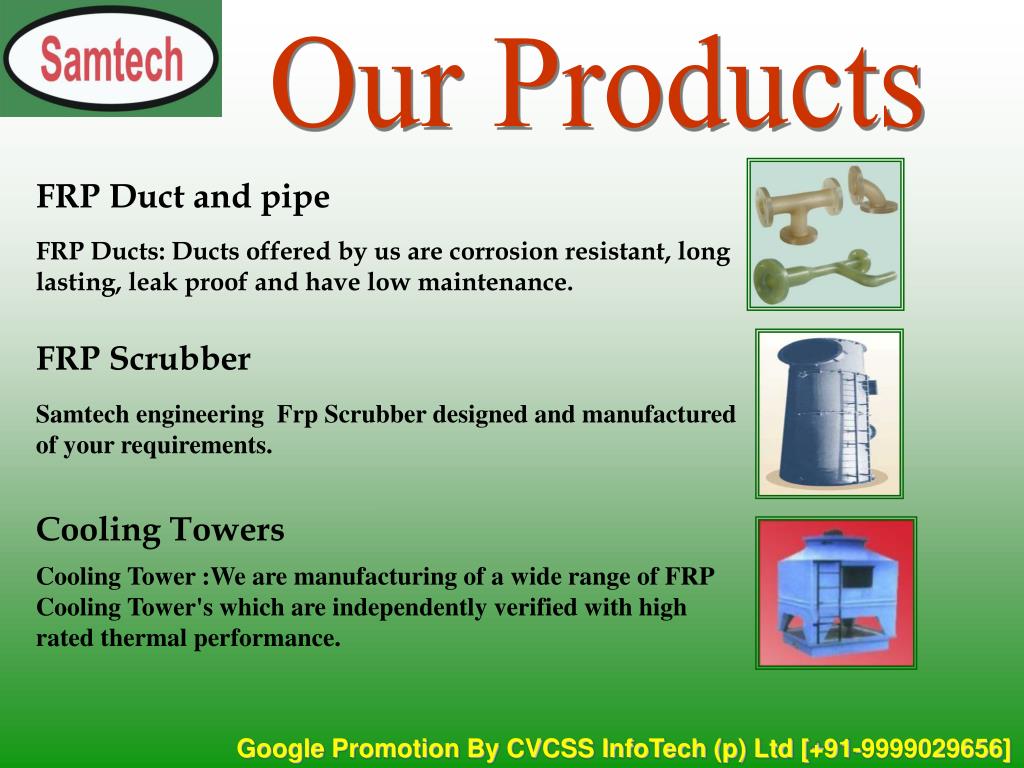 Samtech

Our Products

FRP Duct and pipe

FRP Ducts: Ducts offered by us are corrosion resistant, long lasting, leak proof and have low maintenance.

FRP Scrubber

Samtech engineering Frp Scrubber designed and manufactured of your requirements.

Cooling Towers

Cooling Tower :We are manufacturing of a wide range of FRP Cooling Tower's which are independently verified with high rated thermal performance.

Google Promotion By CVCSS InfoTech (p) Ltd [+91-9999029656]